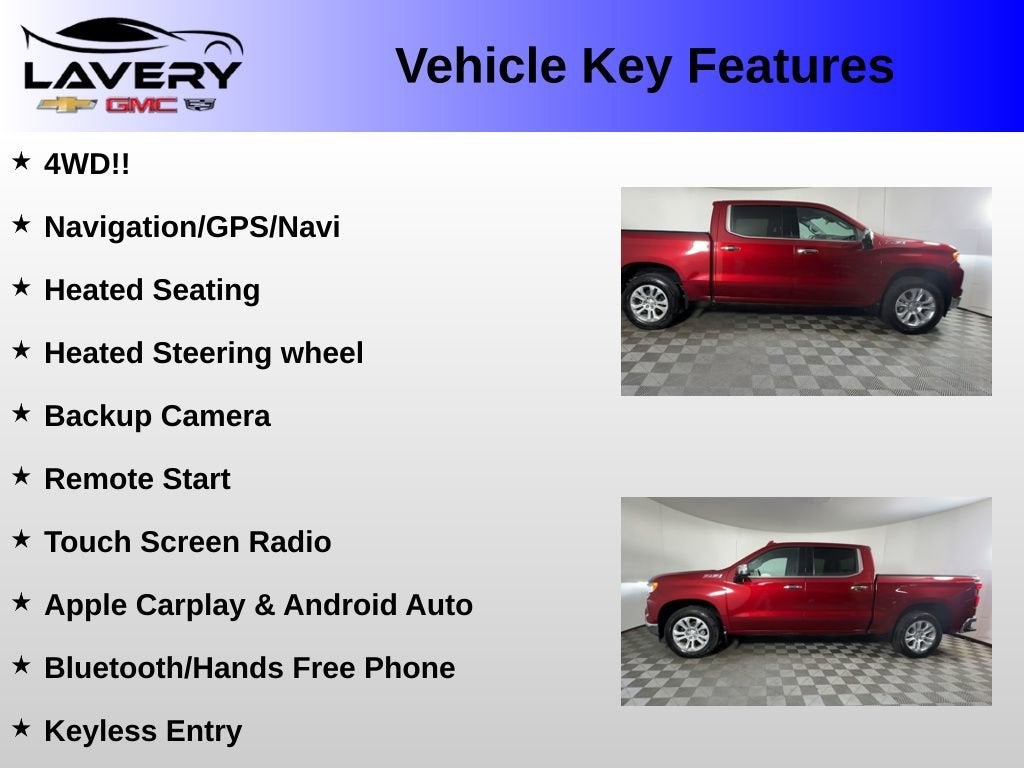 LAVERY
GMC

Vehicle Key Features

★ 4WD!!

★ Navigation/GPS/Navi

★ Heated Seating

★ Heated Steering wheel

★ Backup Camera

★ Remote Start

★ Touch Screen Radio

★ Apple Carplay & Android Auto

★ Bluetooth/Hands Free Phone

★ Keyless Entry